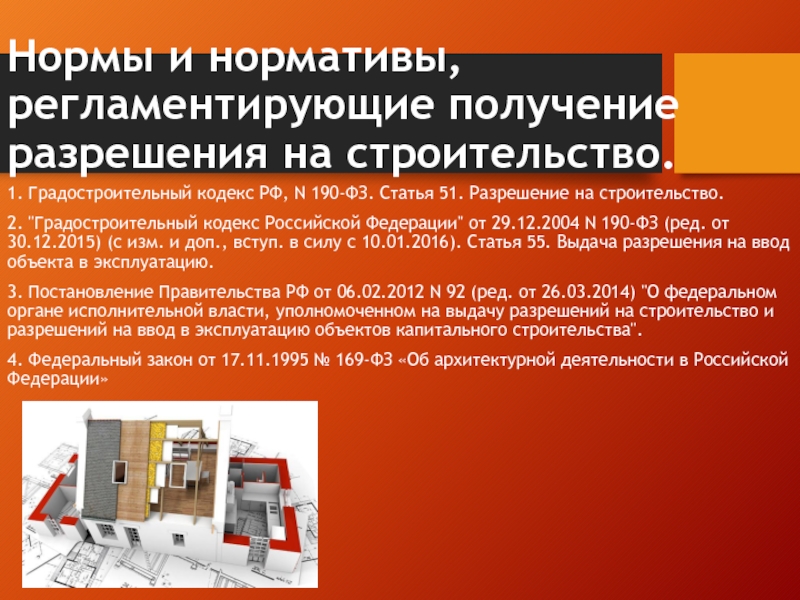 Нормы и нормативы, регламентирующие получение разрешения на строительство.

1. Градостроительный кодекс РФ, N 190-ФЗ. Статья 51. Разрешение на строительство.

2. "Градостроительный кодекс Российской Федерации" от 29.12.2004 N 190-ФЗ (ред. от 30.12.2015) (с изм. и доп., вступ. в силу с 10.01.2016). Статья 55. Выдача разрешения на ввод объекта в эксплуатацию.

3. Постановление Правительства РФ от 06.02.2012 N 92 (ред. от 26.03.2014) "О федеральном органе исполнительной власти, уполномоченном на выдачу разрешений на строительство и разрешений на ввод в эксплуатацию объектов капитального строительства".

4. Федеральный закон от 17.11.1995 № 169-ФЗ «Об архитектурной деятельности в Российской Федерации»